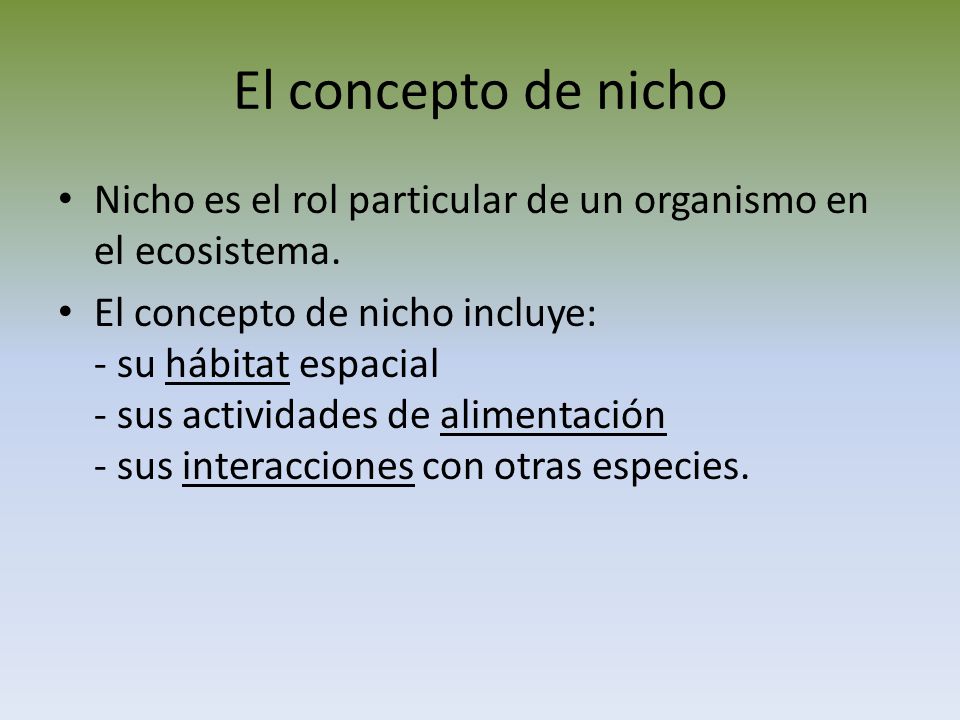 El concepto de nicho

• Nicho es el rol particular de un organismo en el ecosistema.

• El concepto de nicho incluye:
- su hábitat espacial
- sus actividades de alimentación
- sus interacciones con otras especies.